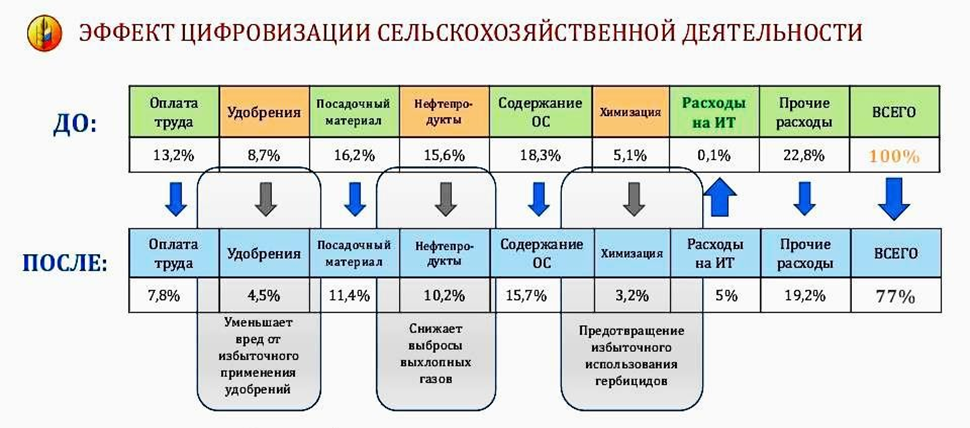 ЭФФЕКТ ЦИФРОВИЗАЦИИ СЕЛЬСКОХОЗЯЙСТВЕННОЙ ДЕЯТЕЛЬНОСТИ

ДО:

| Оплата труда | Удобрения | Посадочный материал | Нефтепродукты | Содержание ОС | Химизация | Расходы на ИТ | Прочие расходы | ВСЕГО |
|---|---|---|---|---|---|---|---|---|
| 13,2% | 8,7% | 16,2% | 15,6% | 18,3% | 5,1% | 0,1% | 22,8% | 100% |

ПОСЛЕ:

| Оплата труда | Удобрения | Посадочный материал | Нефтепродукты | Содержание ОС | Химизация | Расходы на ИТ | Прочие расходы | ВСЕГО |
|---|---|---|---|---|---|---|---|---|
| 7,8% | 4,5% | 11,4% | 10,2% | 15,7% | 3,2% | 5% | 19,2% | 77% |

Уменьшает вред от избыточного применения удобрений

Снижает выбросы выхлопных газов

Предотвращение избыточного использования гербицидов